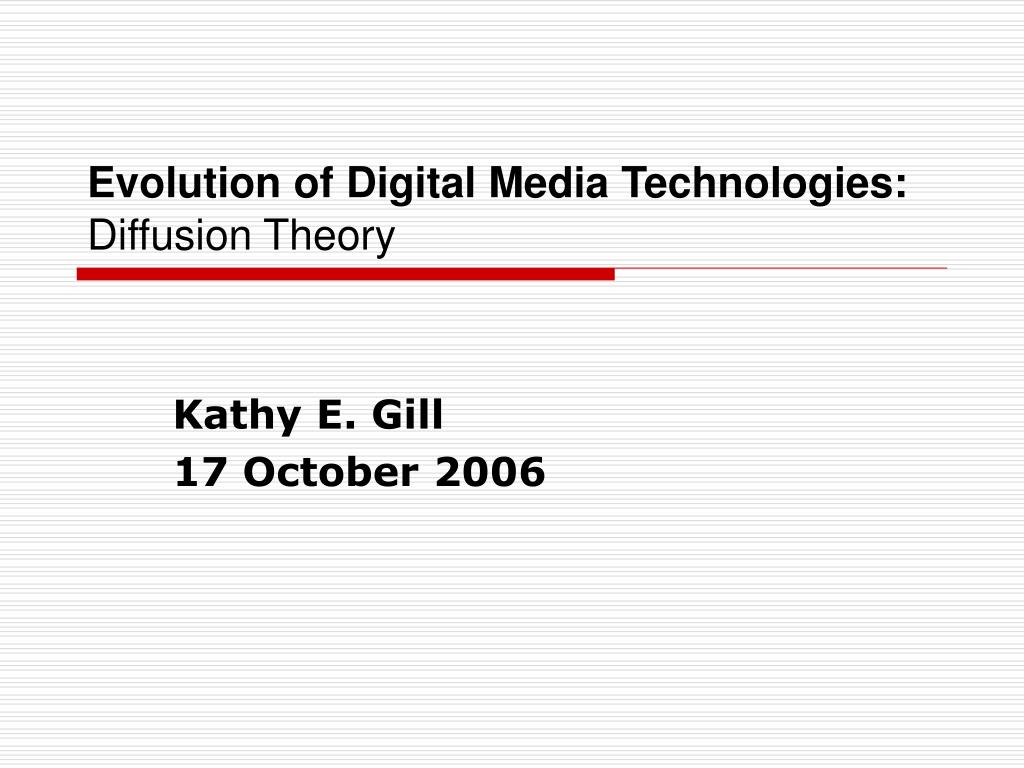 Evolution of Digital Media Technologies:
Diffusion Theory

Kathy E. Gill
17 October 2006